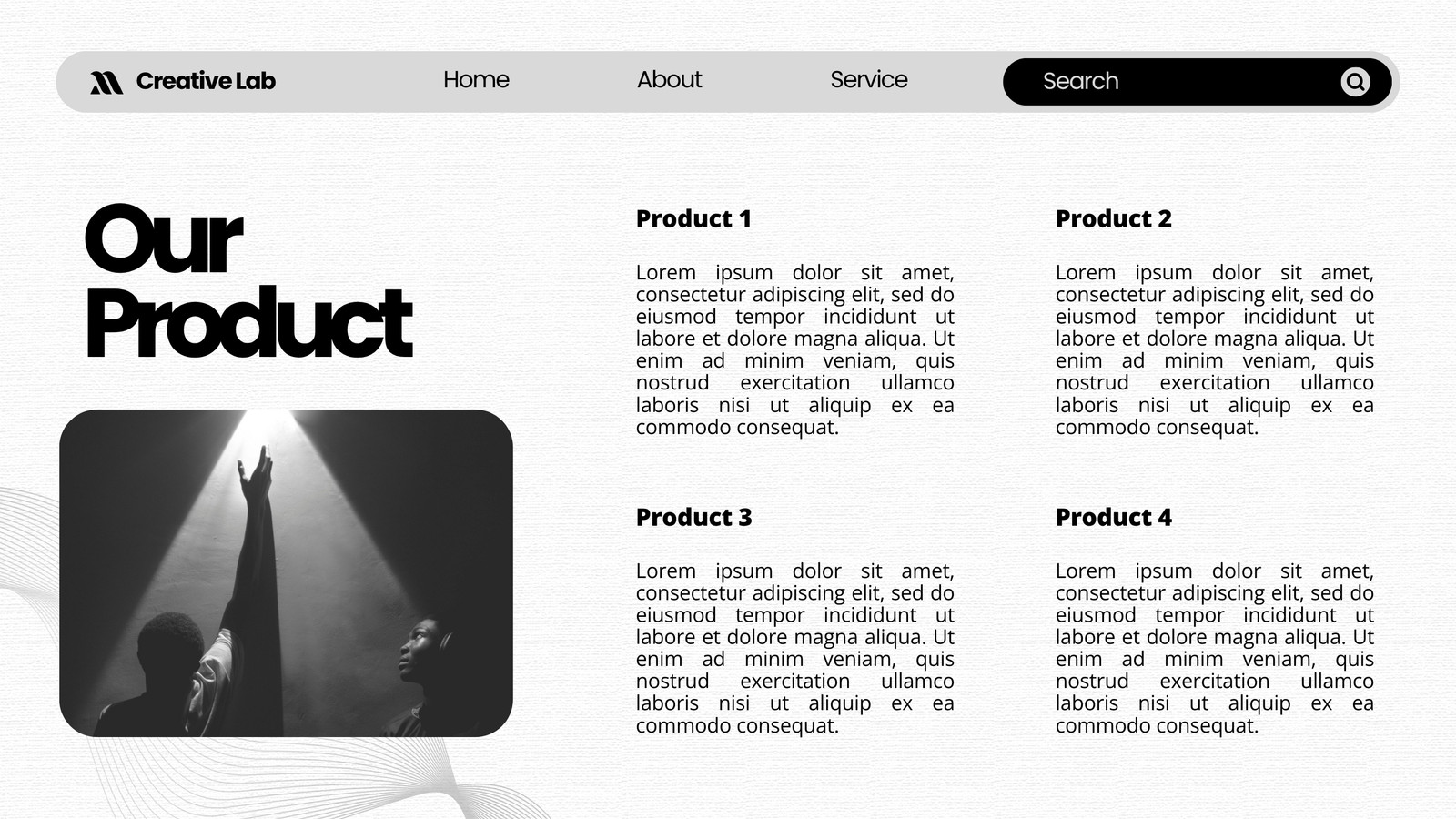 Creative Lab

Home

About

Service

Search

Our Product

Product 1

Lorem ipsum dolor sit amet, consectetur adipiscing elit, sed do eiusmod tempor incididunt ut labore et dolore magna aliqua. Ut enim ad minim veniam, quis nostrud exercitation ullamco laboris nisi ut aliquip ex ea commodo consequat.

Product 2

Lorem ipsum dolor sit amet, consectetur adipiscing elit, sed do eiusmod tempor incididunt ut labore et dolore magna aliqua. Ut enim ad minim veniam, quis nostrud exercitation ullamco laboris nisi ut aliquip ex ea commodo consequat.

Product 3

Lorem ipsum dolor sit amet, consectetur adipiscing elit, sed do eiusmod tempor incididunt ut labore et dolore magna aliqua. Ut enim ad minim veniam, quis nostrud exercitation ullamco laboris nisi ut aliquip ex ea commodo consequat.

Product 4

Lorem ipsum dolor sit amet, consectetur adipiscing elit, sed do eiusmod tempor incididunt ut labore et dolore magna aliqua. Ut enim ad minim veniam, quis nostrud exercitation ullamco laboris nisi ut aliquip ex ea commodo consequat.